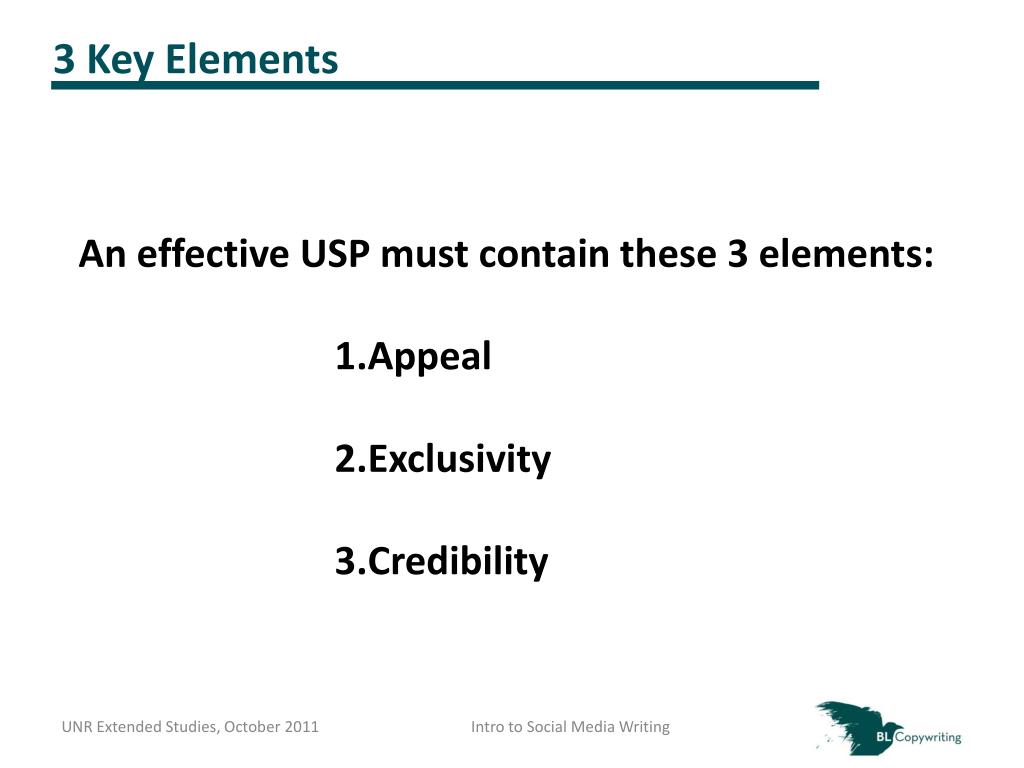 3 Key Elements

An effective USP must contain these 3 elements:

1.Appeal

2.Exclusivity

3.Credibility

UNR Extended Studies, October 2011

Intro to Social Media Writing

BL Copywriting